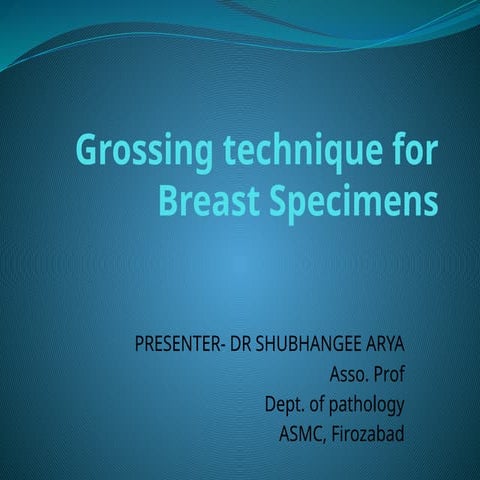 Grossing technique for Breast Specimens

PRESENTER- DR SHUBHANGEE ARYA
Asso. Prof
Dept. of pathology
ASMC, Firozabad